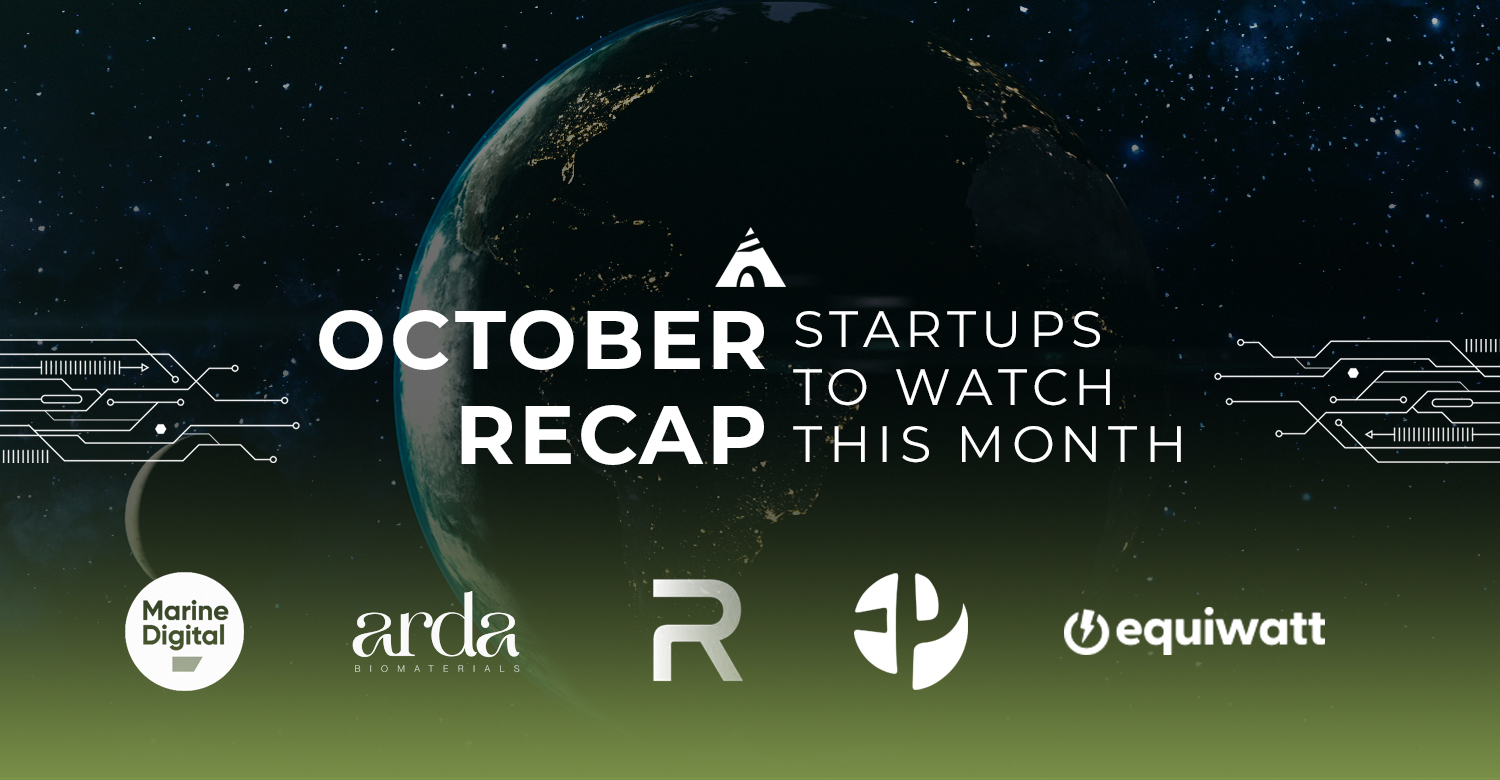 OCTOBER RECAP

STARTUPS TO WATCH THIS MONTH

Marine Digital

arda BIOMATERIALS

R

equiwatt